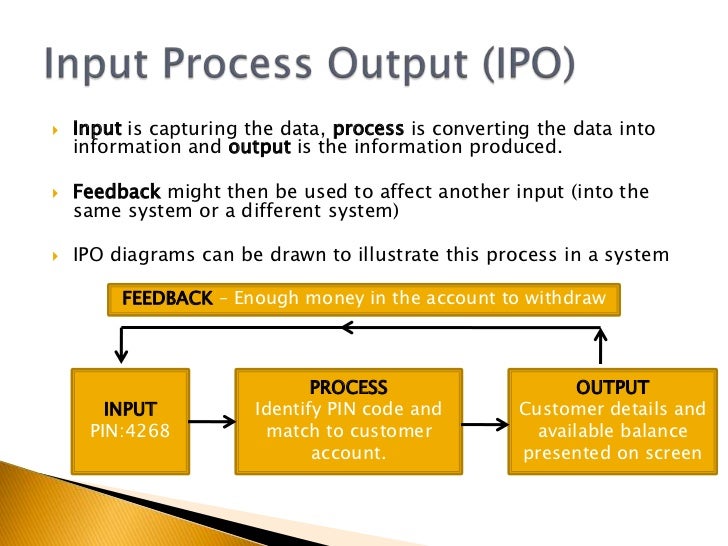 Input Process Output (IPO)

Input is capturing the data, process is converting the data into information and output is the information produced.

Feedback might then be used to affect another input (into the same system or a different system)

IPO diagrams can be drawn to illustrate this process in a system

FEEDBACK – Enough money in the account to withdraw

INPUT
PIN:4268

PROCESS
Identify PIN code and match to customer account.

OUTPUT
Customer details and available balance presented on screen